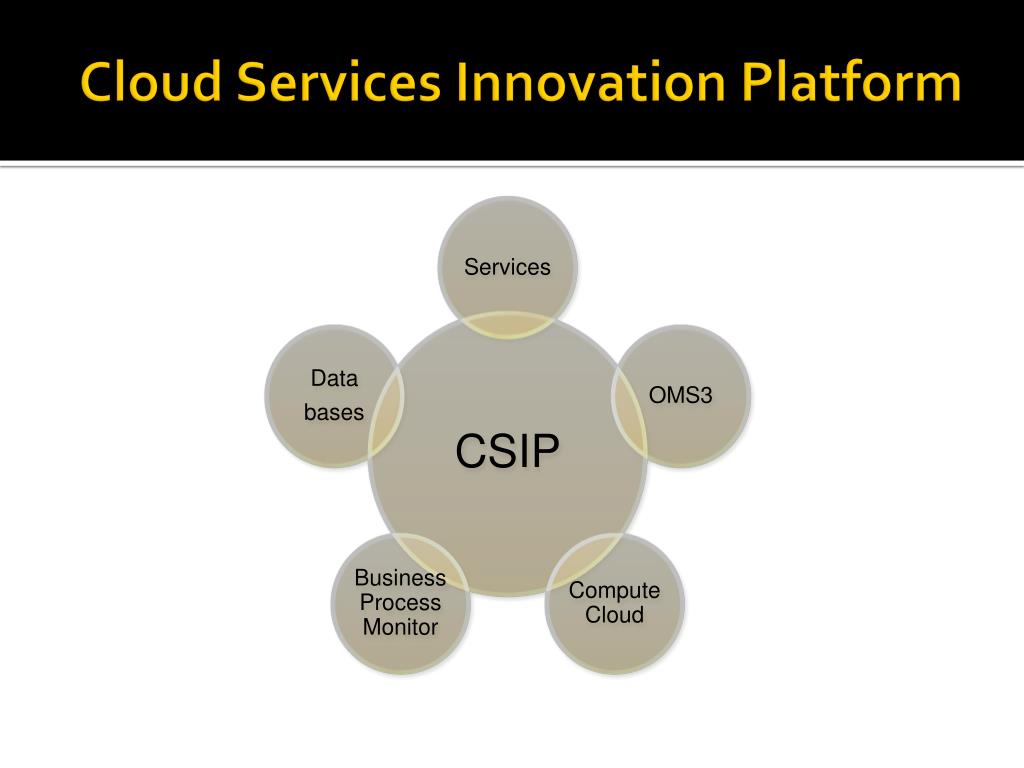 Cloud Services Innovation Platform

Services

Data bases

OMS3

CSIP

Business Process Monitor

Compute Cloud